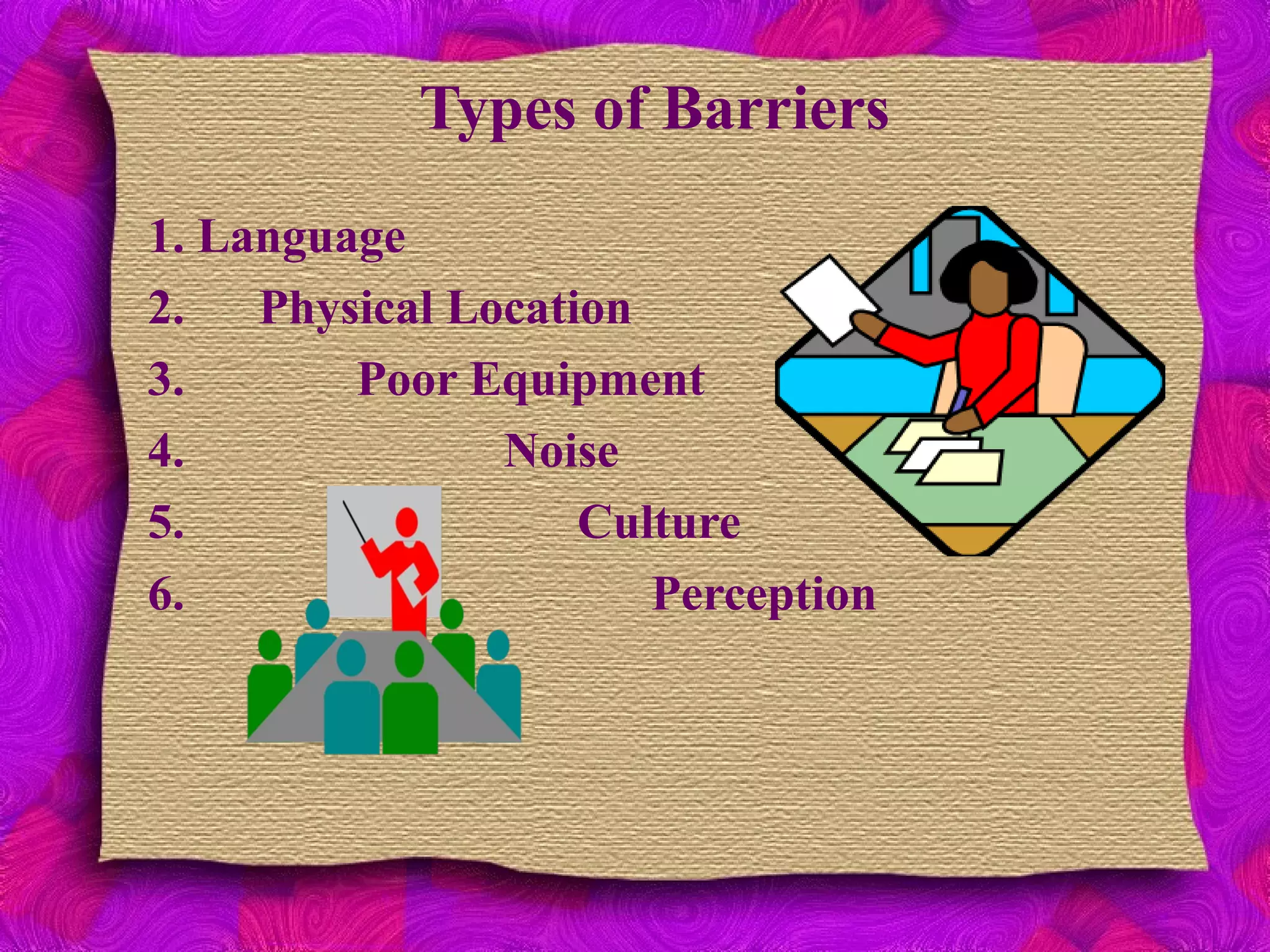 Types of Barriers

1. Language
2. Physical Location
3. Poor Equipment
4. Noise
5. Culture
6. Perception